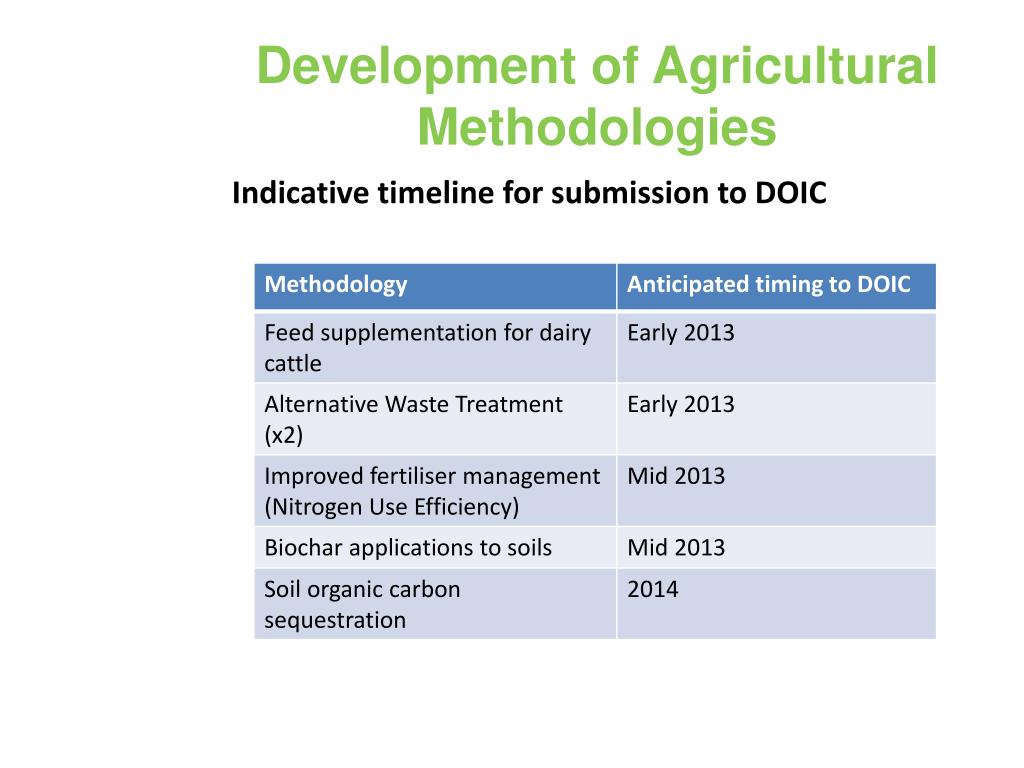 Development of Agricultural Methodologies

Indicative timeline for submission to DOIC

| Methodology | Anticipated timing to DOIC |
|---|---|
| Feed supplementation for dairy cattle | Early 2013 |
| Alternative Waste Treatment (x2) | Early 2013 |
| Improved fertiliser management (Nitrogen Use Efficiency) | Mid 2013 |
| Biochar applications to soils | Mid 2013 |
| Soil organic carbon sequestration | 2014 |